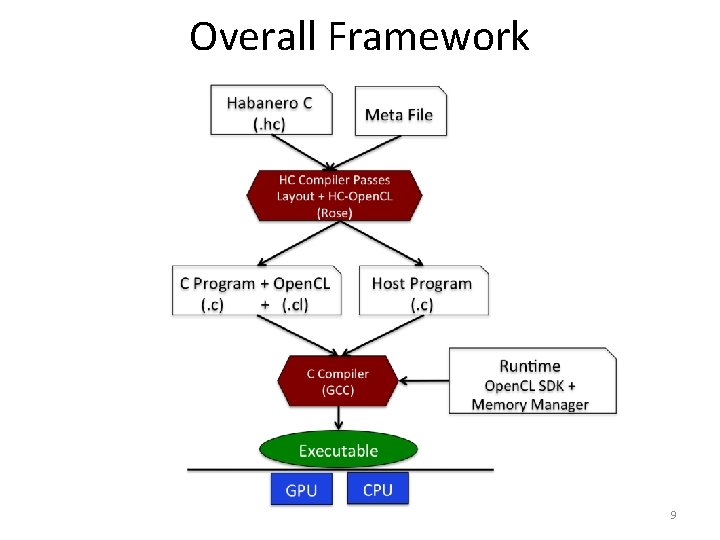 Overall Framework

Habanero C
(.hc)

Meta File

HC Compiler Passes
Layout + HC-OpenCL
(Rose)

C Program + OpenCL
(.c) + (.cl)

Host Program
(.c)

C Compiler
(GCC)

Runtime
OpenCL SDK +
Memory Manager

Executable

GPU

CPU

9